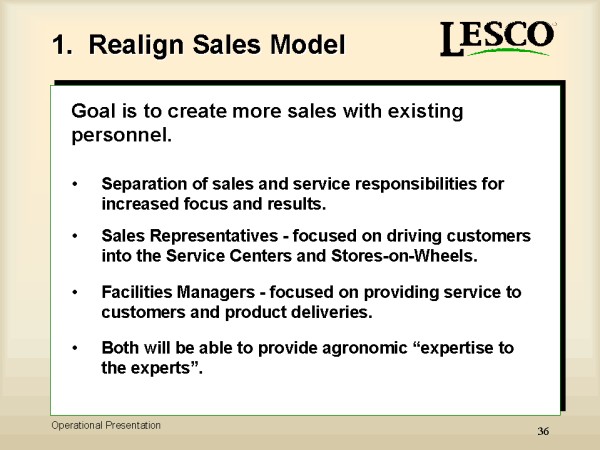 1. Realign Sales Model

LESCO

Goal is to create more sales with existing personnel.

• Separation of sales and service responsibilities for increased focus and results.

• Sales Representatives - focused on driving customers into the Service Centers and Stores-on-Wheels.

• Facilities Managers - focused on providing service to customers and product deliveries.

• Both will be able to provide agronomic “expertise to the experts”.

Operational Presentation

36